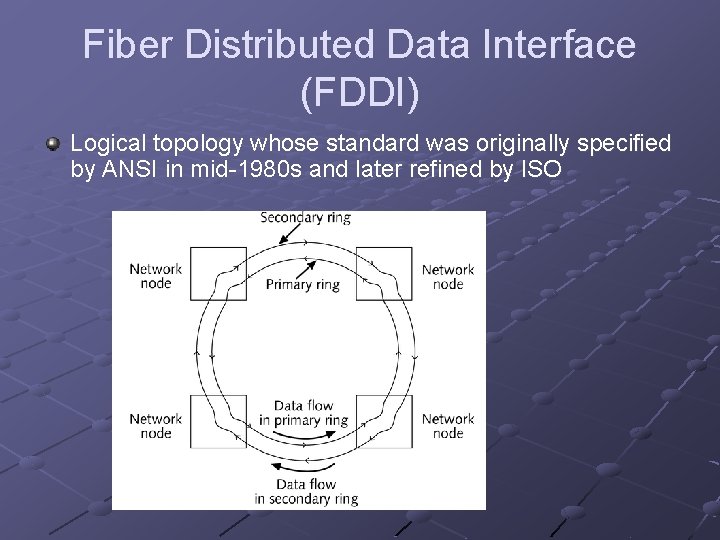 Fiber Distributed Data Interface (FDDI)

Logical topology whose standard was originally specified by ANSI in mid-1980s and later refined by ISO

Secondary ring
Network node
Primary ring
Network node
Network node
Data flow in primary ring
Network node
Data flow in secondary ring